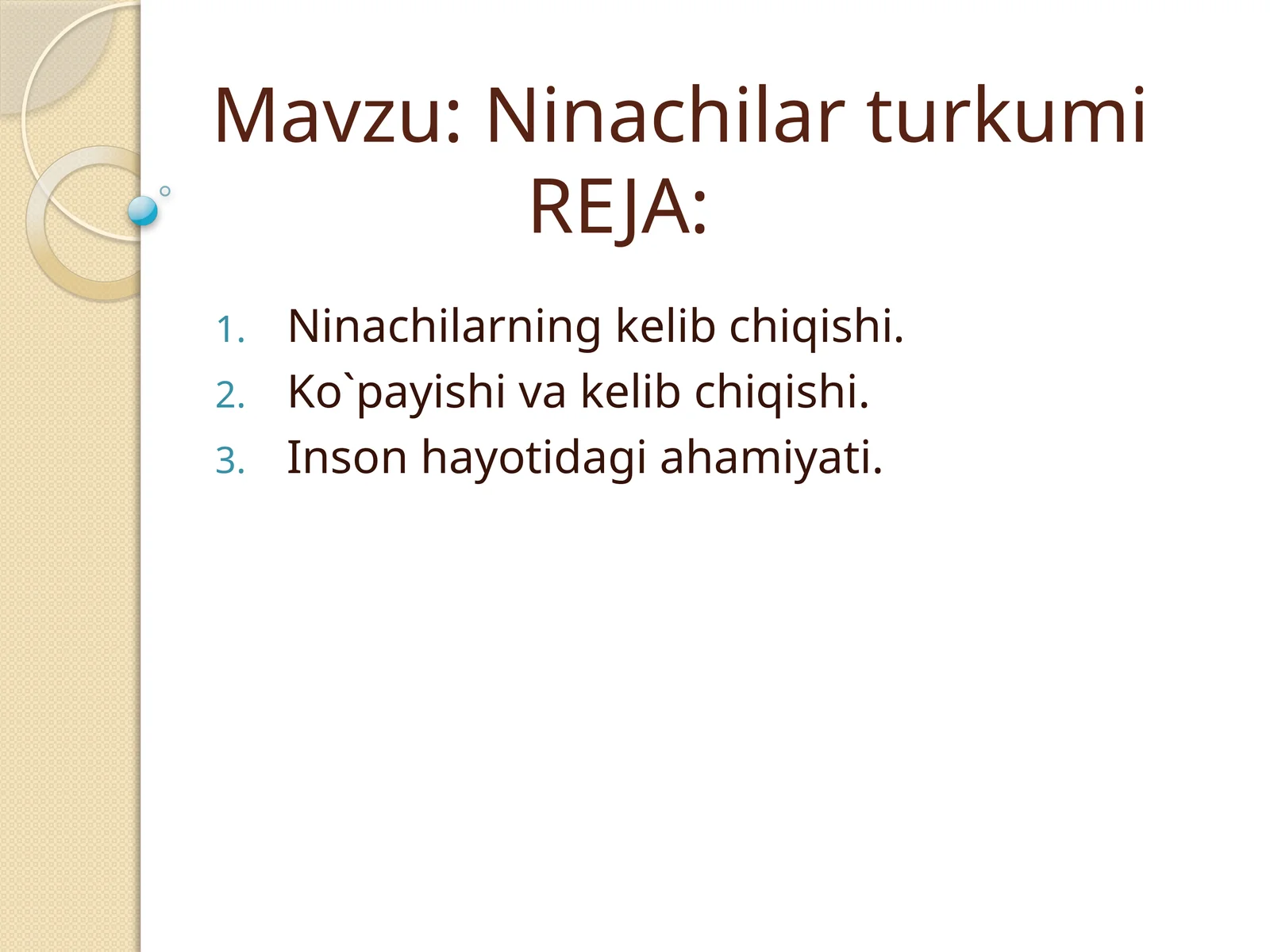 Mavzu: Ninachilar turkumi
REJA:

1. Ninachilarning kelib chiqishi.
2. Ko`payishi va kelib chiqishi.
3. Inson hayotidagi ahamiyati.